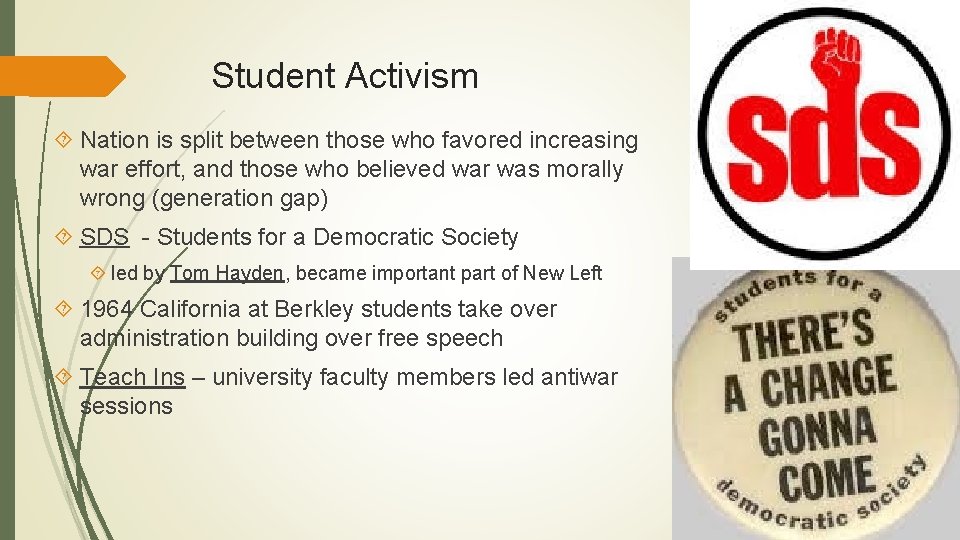 Student Activism

Nation is split between those who favored increasing war effort, and those who believed war was morally wrong (generation gap)

SDS - Students for a Democratic Society

led by Tom Hayden, became important part of New Left

1964 California at Berkley students take over administration building over free speech

Teach Ins – university faculty members led antiwar sessions

sds

students for a THERE'S A CHANGE GONNA COME democratic society